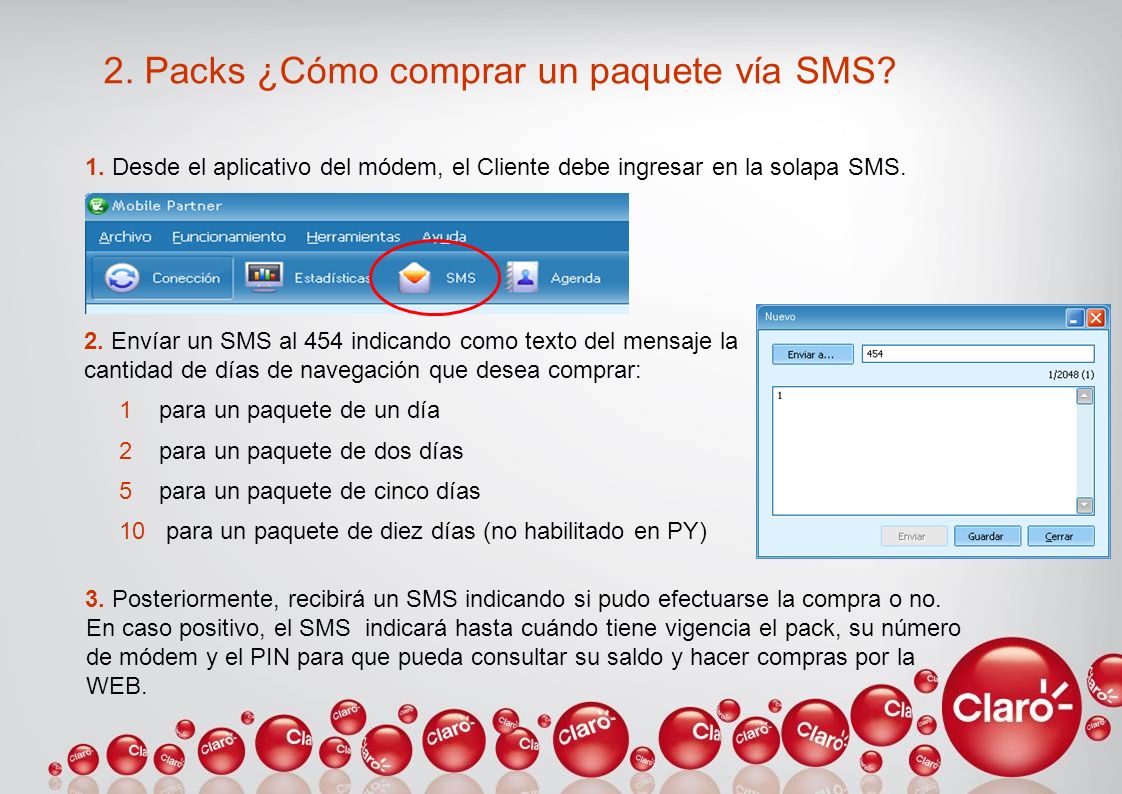 2. Packs ¿Cómo comprar un paquete vía SMS?

1. Desde el aplicativo del módem, el Cliente debe ingresar en la solapa SMS.

Mobile Partner
Archivo Funcionamiento Herramientas Ayuda
Conección Estadísticas SMS Agenda

2. Envíar un SMS al 454 indicando como texto del mensaje la cantidad de días de navegación que desea comprar:

1 para un paquete de un día

2 para un paquete de dos días

5 para un paquete de cinco días

10 para un paquete de diez días (no habilitado en PY)

Nuevo
Enviar a... 454
1/2048 (1)
1
Enviar Guardar Cerrar

3. Posteriormente, recibirá un SMS indicando si pudo efectuarse la compra o no. En caso positivo, el SMS indicará hasta cuándo tiene vigencia el pack, su número de módem y el PIN para que pueda consultar su saldo y hacer compras por la WEB.

Claro